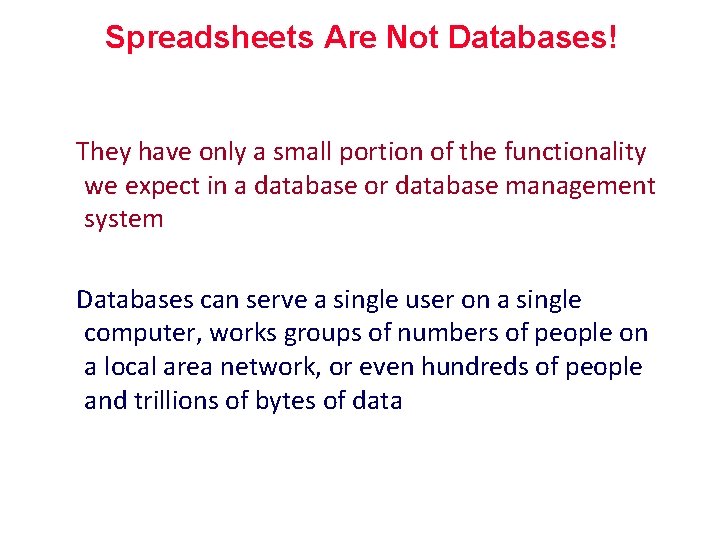 Spreadsheets Are Not Databases!

They have only a small portion of the functionality we expect in a database or database management system

Databases can serve a single user on a single computer, works groups of numbers of people on a local area network, or even hundreds of people and trillions of bytes of data